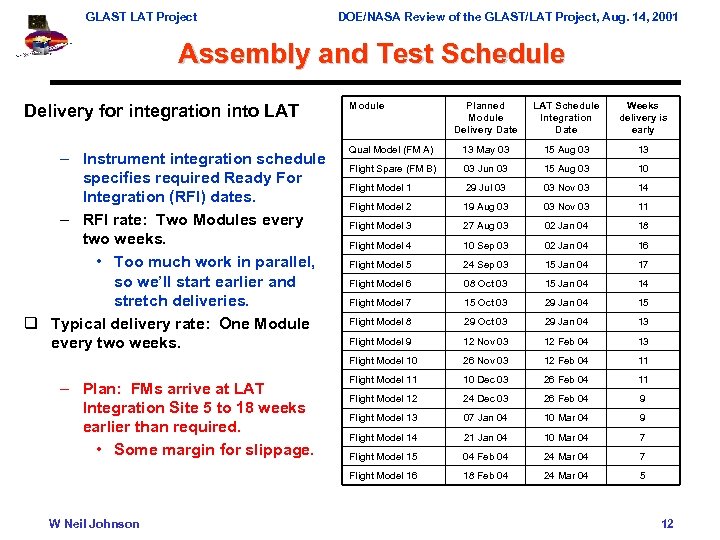 GLAST LAT Project

DOE/NASA Review of the GLAST/LAT Project, Aug. 14, 2001

Assembly and Test Schedule

Delivery for integration into LAT

– Instrument integration schedule specifies required Ready For Integration (RFI) dates.

– RFI rate: Two Modules every two weeks.

• Too much work in parallel, so we'll start earlier and stretch deliveries.

❑ Typical delivery rate: One Module every two weeks.

– Plan: FMs arrive at LAT Integration Site 5 to 18 weeks earlier than required.

• Some margin for slippage.

| Module | Planned Module Delivery Date | LAT Schedule Integration Date | Weeks delivery is early |
|---|---|---|---|
| Qual Model (FM A) | 13 May 03 | 15 Aug 03 | 13 |
| Flight Spare (FM B) | 03 Jun 03 | 15 Aug 03 | 10 |
| Flight Model 1 | 29 Jul 03 | 03 Nov 03 | 14 |
| Flight Model 2 | 19 Aug 03 | 03 Nov 03 | 11 |
| Flight Model 3 | 27 Aug 03 | 02 Jan 04 | 18 |
| Flight Model 4 | 10 Sep 03 | 02 Jan 04 | 16 |
| Flight Model 5 | 24 Sep 03 | 15 Jan 04 | 17 |
| Flight Model 6 | 08 Oct 03 | 15 Jan 04 | 14 |
| Flight Model 7 | 15 Oct 03 | 29 Jan 04 | 15 |
| Flight Model 8 | 29 Oct 03 | 29 Jan 04 | 13 |
| Flight Model 9 | 12 Nov 03 | 12 Feb 04 | 13 |
| Flight Model 10 | 26 Nov 03 | 12 Feb 04 | 11 |
| Flight Model 11 | 10 Dec 03 | 26 Feb 04 | 11 |
| Flight Model 12 | 24 Dec 03 | 26 Feb 04 | 9 |
| Flight Model 13 | 07 Jan 04 | 10 Mar 04 | 9 |
| Flight Model 14 | 21 Jan 04 | 10 Mar 04 | 7 |
| Flight Model 15 | 04 Feb 04 | 24 Mar 04 | 7 |
| Flight Model 16 | 18 Feb 04 | 24 Mar 04 | 5 |

W Neil Johnson

12